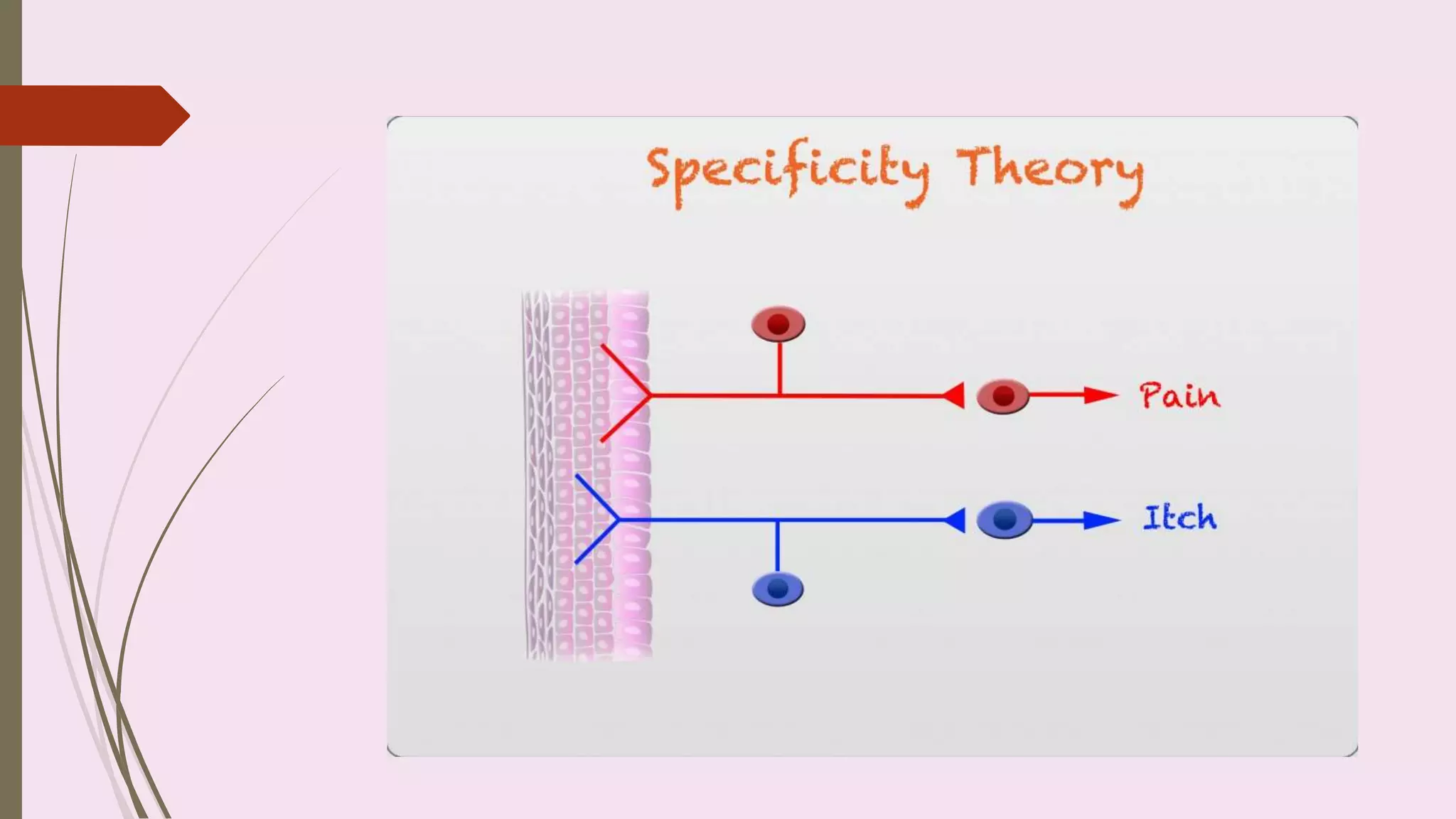 Specificity Theory

Pain

Itch